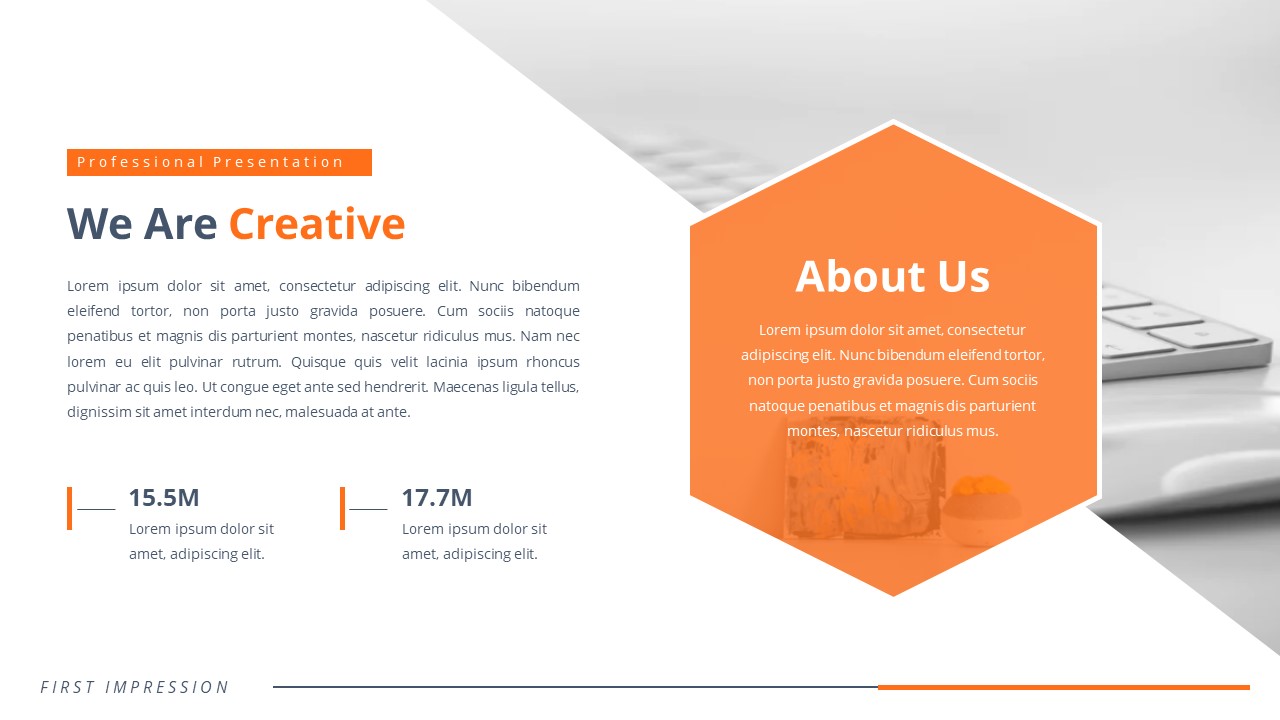 Professional Presentation

We Are Creative

Lorem ipsum dolor sit amet, consectetur adipiscing elit. Nunc bibendum eleifend tortor, non porta justo gravida posuere. Cum sociis natoque penatibus et magnis dis parturient montes, nascetur ridiculus mus. Nam nec lorem eu elit pulvinar rutrum. Quisque quis velit lacinia ipsum rhoncus pulvinar ac quis leo. Ut congue eget ante sed hendrerit. Maecenas ligula tellus, dignissim sit amet interdum nec, malesuada at ante.

15.5M
Lorem ipsum dolor sit amet, adipiscing elit.

17.7M
Lorem ipsum dolor sit amet, adipiscing elit.

About Us

Lorem ipsum dolor sit amet, consectetur adipiscing elit. Nunc bibendum eleifend tortor, non porta justo gravida posuere. Cum sociis natoque penatibus et magnis dis parturient montes, nascetur ridiculus mus.

FIRST IMPRESSION